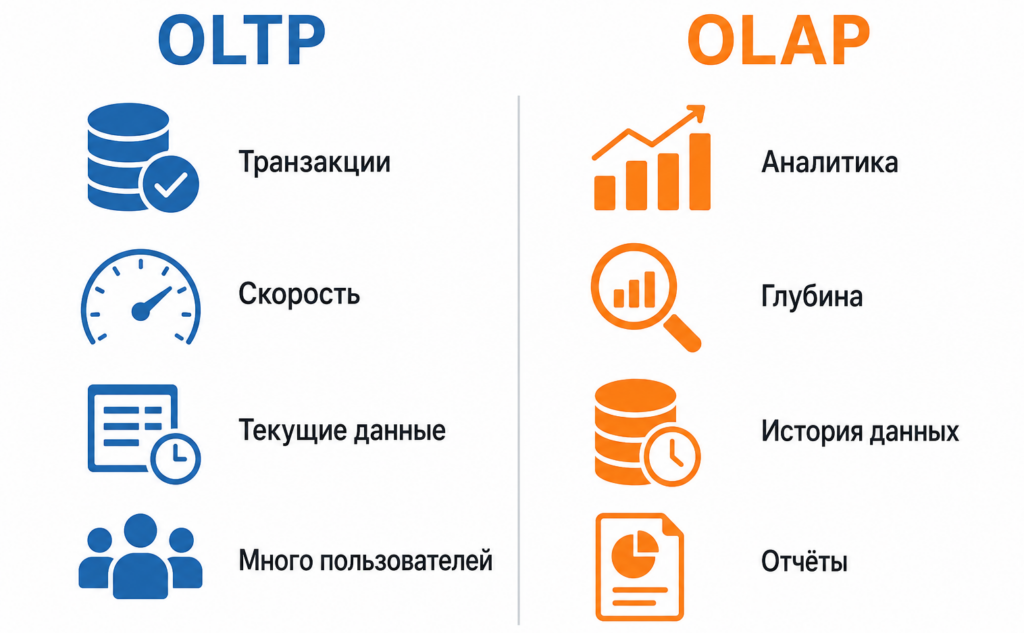 OLTP

Транзакции

Скорость

Текущие данные

Много пользователей

OLAP

Аналитика

Глубина

История данных

Отчёты